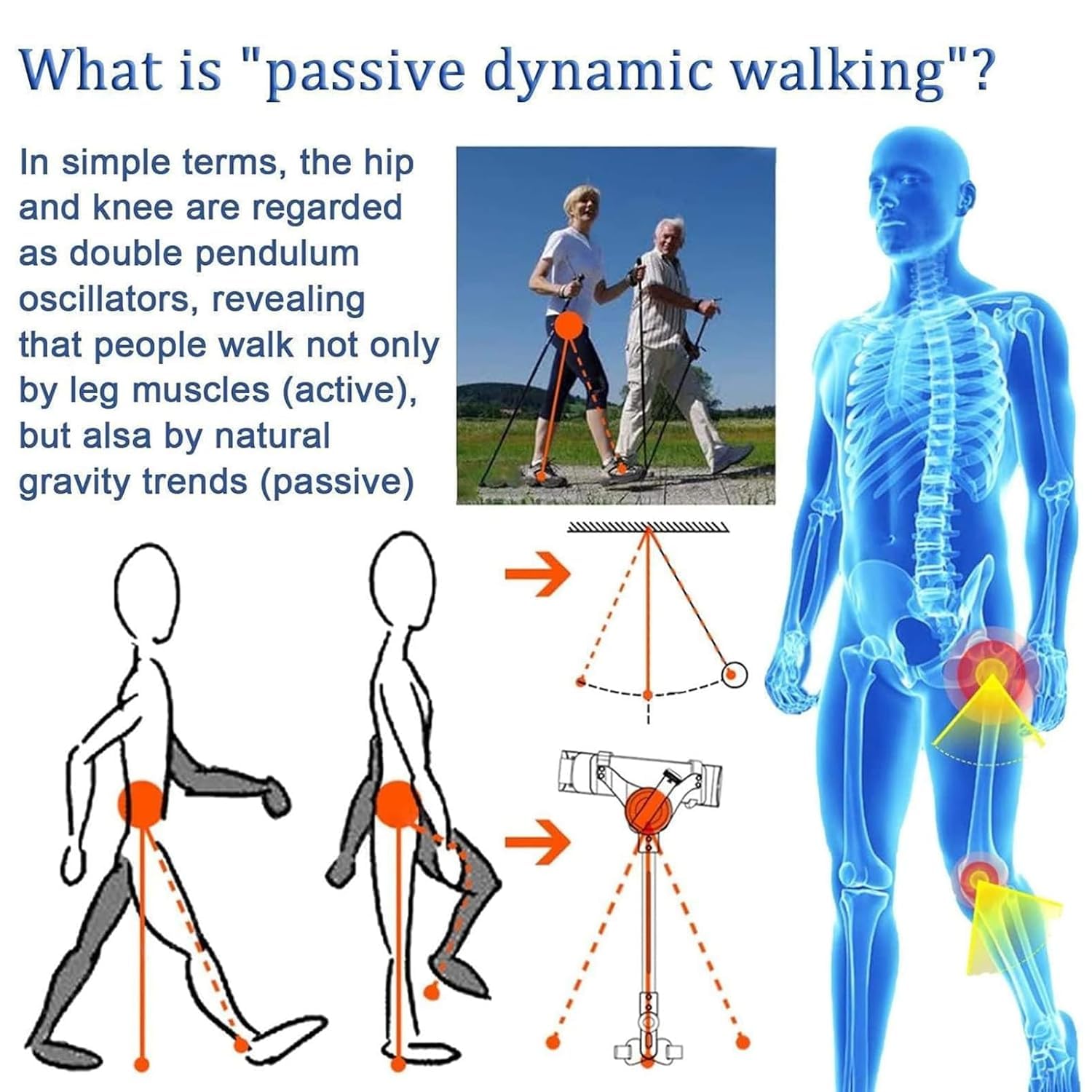 What is "passive dynamic walking"?

In simple terms, the hip and knee are regarded as double pendulum oscillators, revealing that people walk not only by leg muscles (active), but alsa by natural gravity trends (passive)